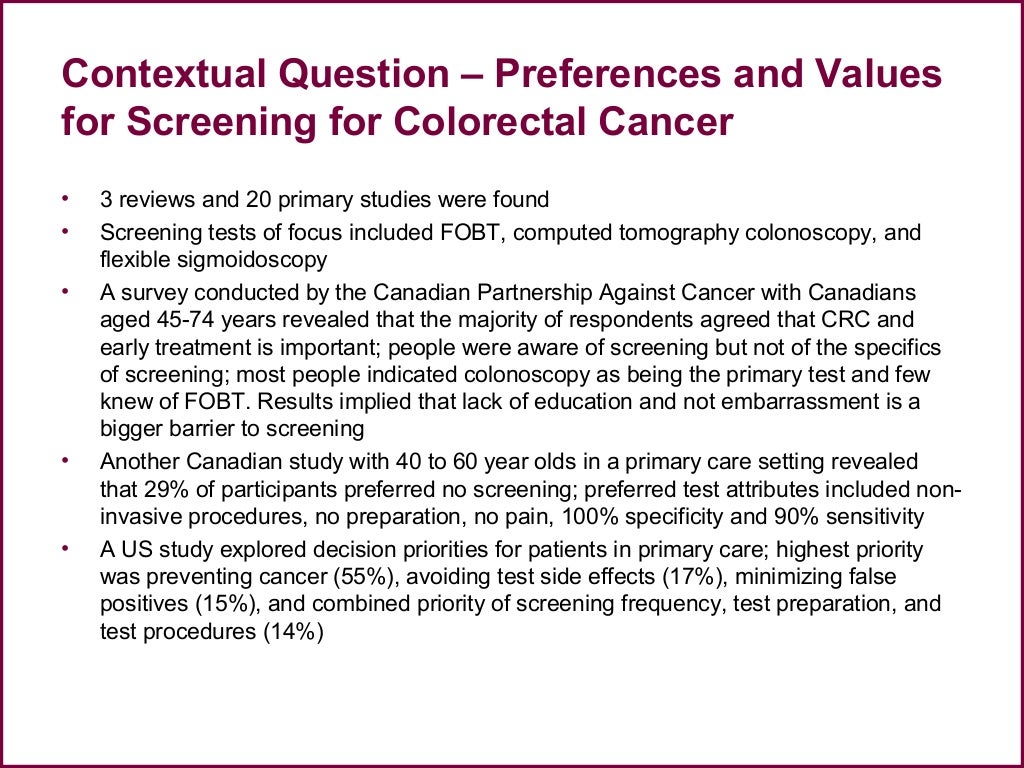 Contextual Question – Preferences and Values for Screening for Colorectal Cancer

• 3 reviews and 20 primary studies were found
• Screening tests of focus included FOBT, computed tomography colonoscopy, and flexible sigmoidoscopy
• A survey conducted by the Canadian Partnership Against Cancer with Canadians aged 45-74 years revealed that the majority of respondents agreed that CRC and early treatment is important; people were aware of screening but not of the specifics of screening; most people indicated colonoscopy as being the primary test and few knew of FOBT. Results implied that lack of education and not embarrassment is a bigger barrier to screening
• Another Canadian study with 40 to 60 year olds in a primary care setting revealed that 29% of participants preferred no screening; preferred test attributes included non-invasive procedures, no preparation, no pain, 100% specificity and 90% sensitivity
• A US study explored decision priorities for patients in primary care; highest priority was preventing cancer (55%), avoiding test side effects (17%), minimizing false positives (15%), and combined priority of screening frequency, test preparation, and test procedures (14%)